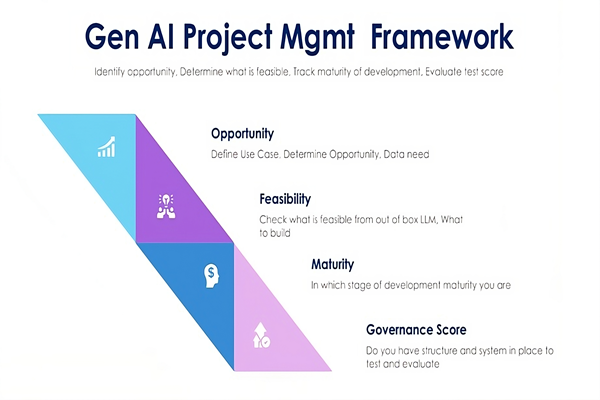 Gen AI Project Mgmt  Framework

Identify opportunity, Determine what is feasible, Track maturity of development, Evaluate test score

Opportunity

Define Use Case, Determine Opportunity, Data need

Feasibility

Check what is feasible from out of box LLM, What to build

Maturity

In which stage of development maturity you are

Governance Score

Do you have structure and system in place to test and evaluate